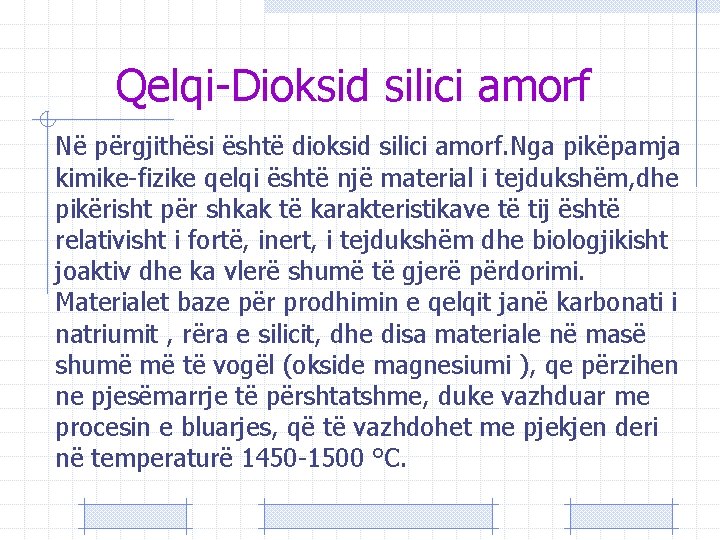 Qelqi-Dioksid silici amorf

Në përgjithësi është dioksid silici amorf.Nga pikëpamja kimike-fizike qelqi është një material i tejdukshëm,dhe pikërisht për shkak të karakteristikave të tij është relativisht i fortë, inert, i tejdukshëm dhe biologjikisht joaktiv dhe ka vlerë shumë të gjerë përdorimi. Materialet baze për prodhimin e qelqit janë karbonati i natriumit , rëra e silicit, dhe disa materiale në masë shumë më të vogël (okside magnesiumi ), qe përzihen ne pjesëmarrje të përshtatshme, duke vazhduar me procesin e bluarjes, që të vazhdohet me pjekjen deri në temperaturë 1450-1500 °C.